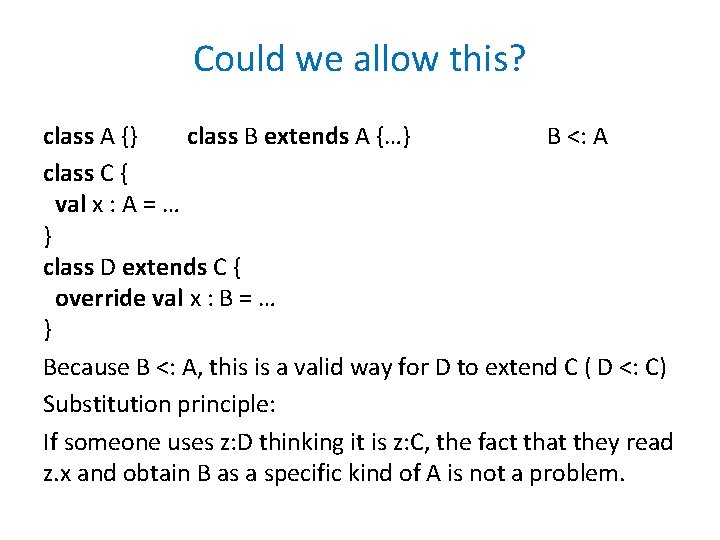 Could we allow this?

class A {}    class B extends A {...}    B <: A

class C {
 val x : A = ...
}
class D extends C {
 override val x : B = ...
}

Because B <: A, this is a valid way for D to extend C ( D <: C)

Substitution principle:

If someone uses z:D thinking it is z:C, the fact that they read z.x and obtain B as a specific kind of A is not a problem.